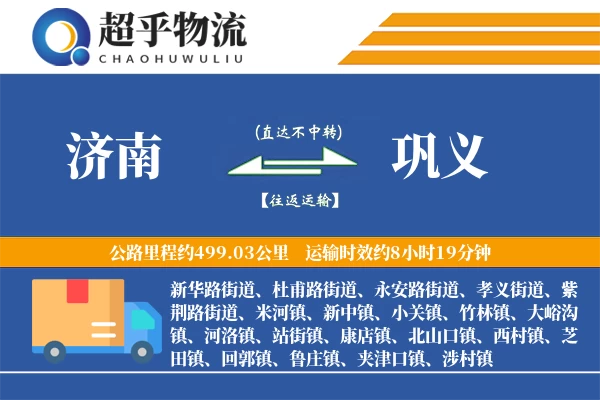 超乎物流
CHAOHUWULIU

济南

(直达不中转)

【往返运输】

巩义

公路里程约499.03公里　运输时效约8小时19分钟

新华路街道、杜甫路街道、永安路街道、孝义街道、紫荆路街道、米河镇、新中镇、小关镇、竹林镇、大峪沟镇、河洛镇、站街镇、康店镇、北山口镇、西村镇、芝田镇、回郭镇、鲁庄镇、夹津口镇、涉村镇